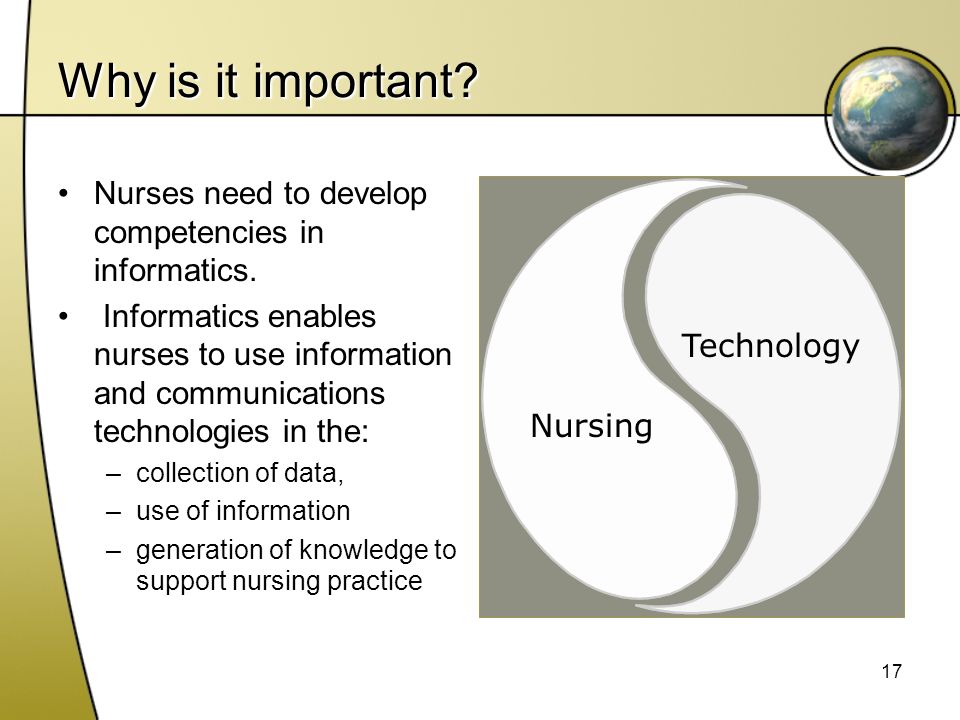 Why is it important?

• Nurses need to develop competencies in informatics.

• Informatics enables nurses to use information and communications technologies in the:
– collection of data,
– use of information
– generation of knowledge to support nursing practice

Technology

Nursing

17